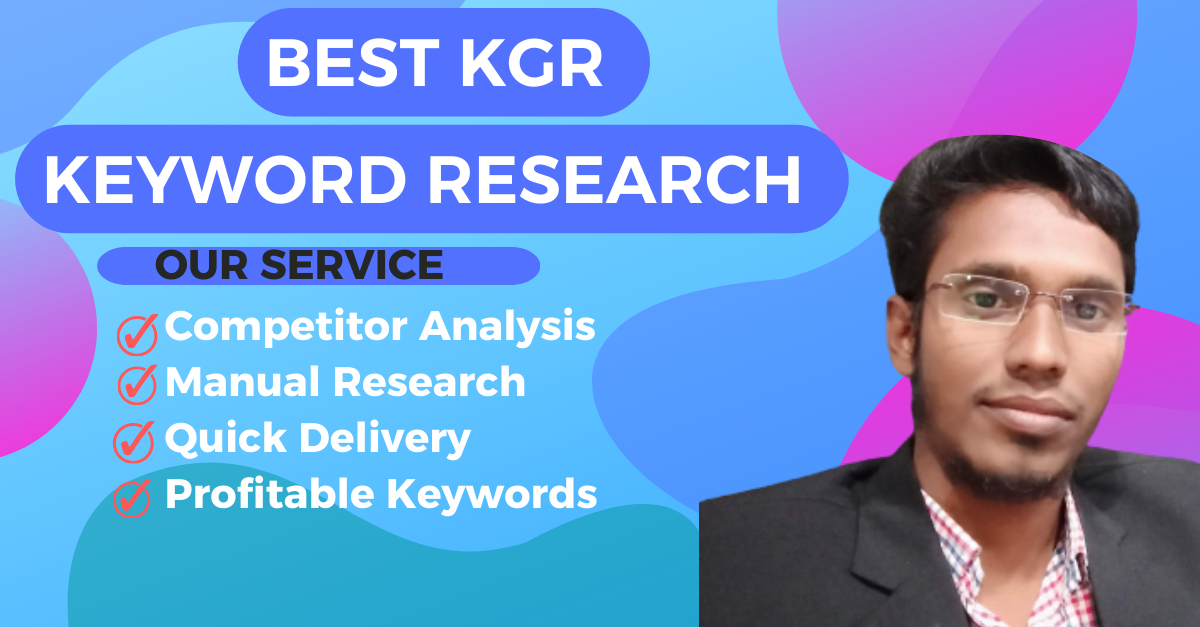 BEST KGR

KEYWORD RESEARCH

OUR SERVICE

Competitor Analysis
Manual Research
Quick Delivery
Profitable Keywords